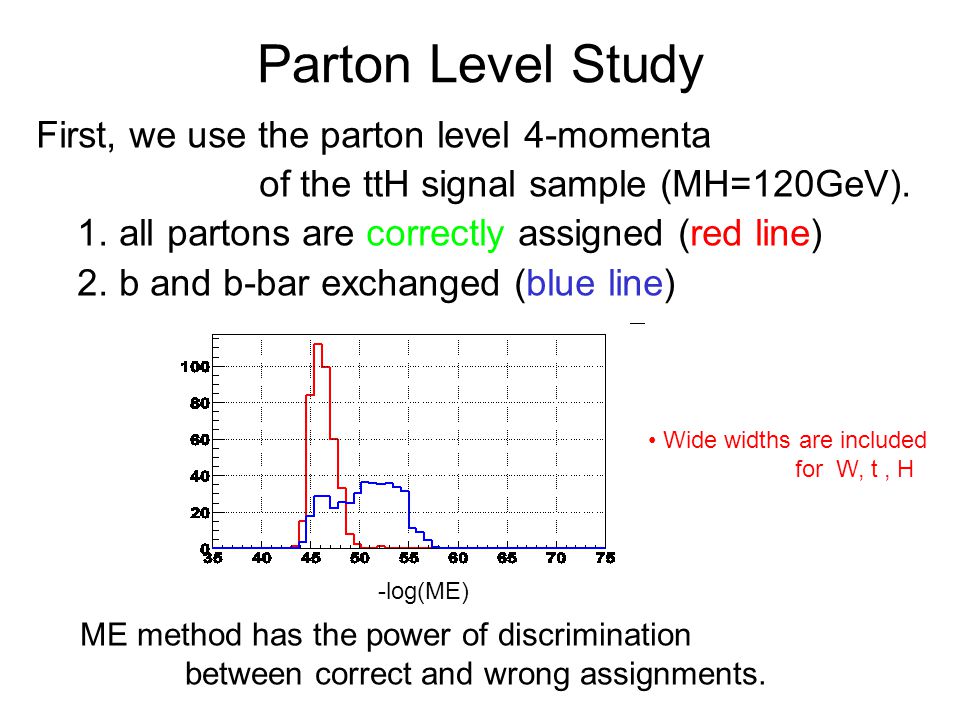 Parton Level Study

First, we use the parton level 4-momenta of the ttH signal sample (MH=120GeV).

1. all partons are correctly assigned (red line)

2. b and b-bar exchanged (blue line)

100
80
60
40
20
0
35 40 45 50 55 60 65 70 75

-log(ME)

• Wide widths are included for W, t , H

ME method has the power of discrimination between correct and wrong assignments.